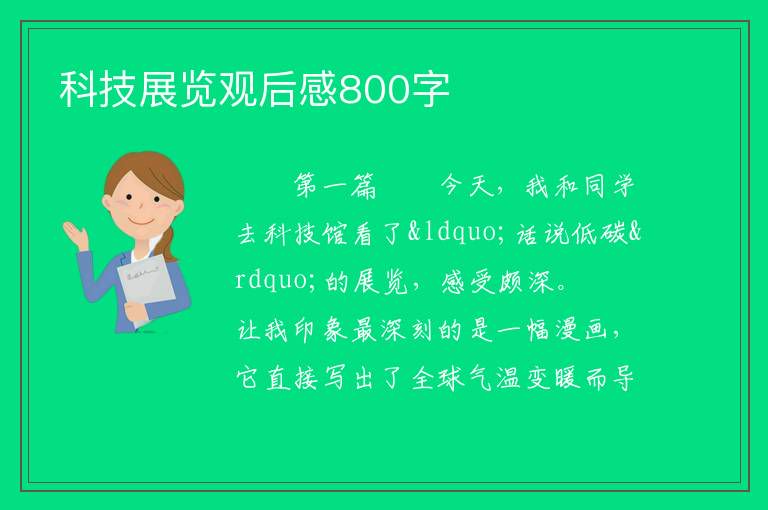 科技展览观后感800字

第一篇　　今天，我和同学去科技馆看了&ldquo;话说低碳&rdquo;的展览，感受颇深。让我印象最深刻的是一幅漫画，它直接写出了全球气温变暖而导